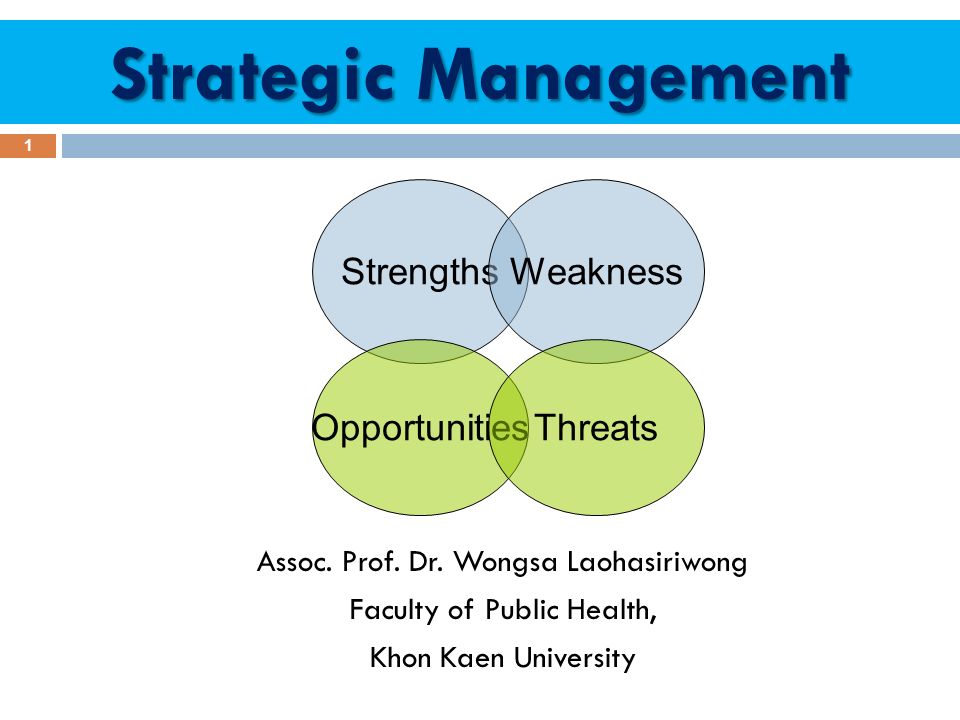 Strategic Management

1

Strengths Weakness

Opportunities Threats

Assoc. Prof. Dr. Wongsa Laohasiriwong

Faculty of Public Health,

Khon Kaen University